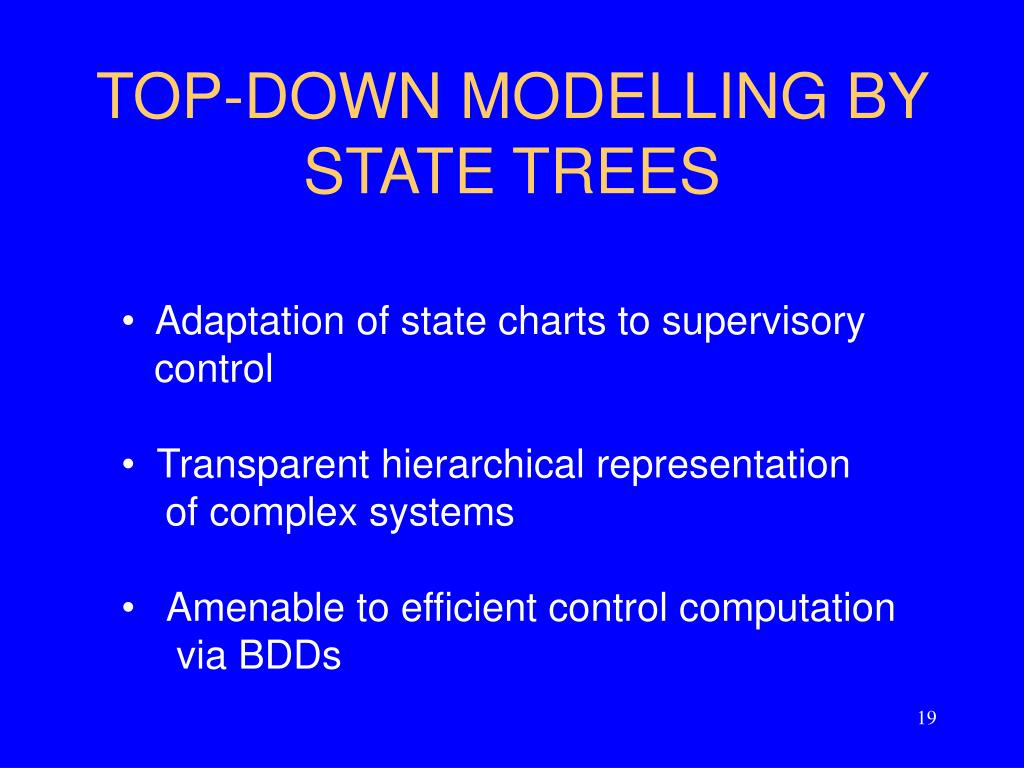 TOP-DOWN MODELLING BY STATE TREES

• Adaptation of state charts to supervisory control

• Transparent hierarchical representation of complex systems

• Amenable to efficient control computation via BDDs

19